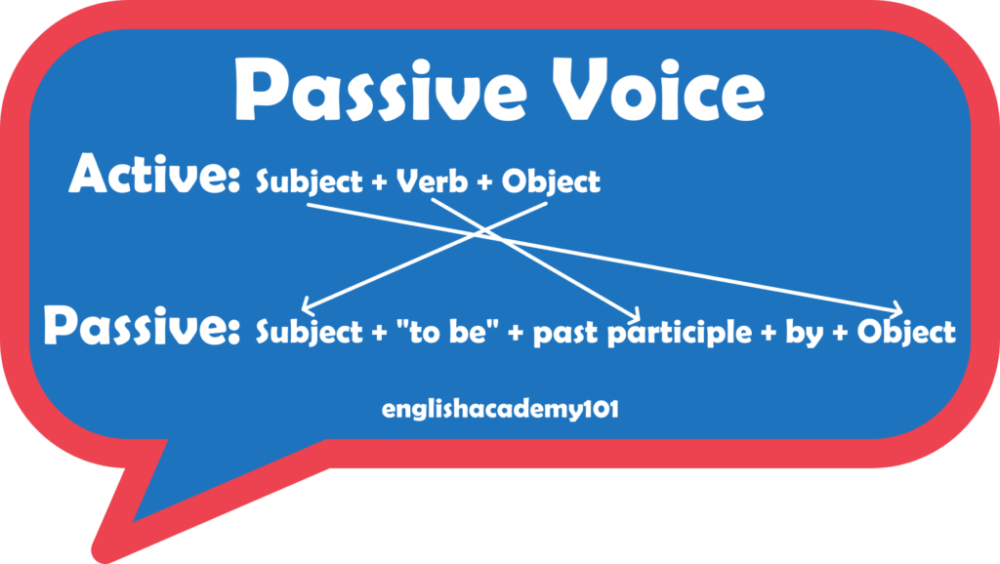 Passive Voice

Active: Subject + Verb + Object

Passive: Subject + "to be" + past participle + by + Object

englishacademy101